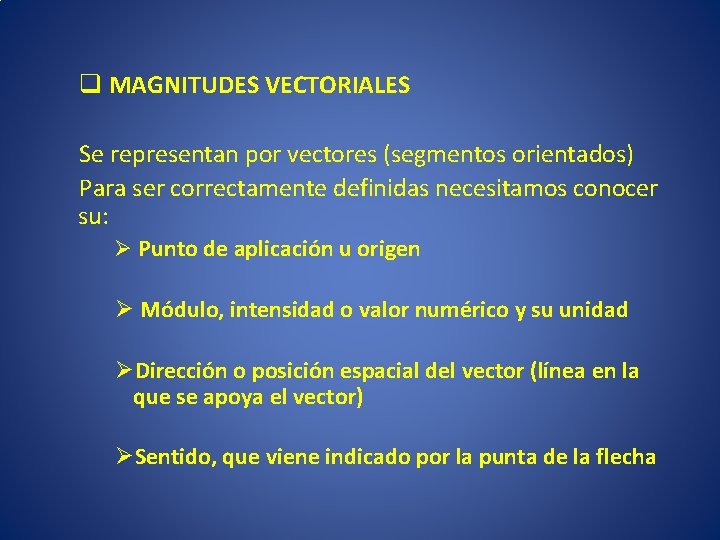 ❑ MAGNITUDES VECTORIALES

Se representan por vectores (segmentos orientados)
Para ser correctamente definidas necesitamos conocer su:

➢ Punto de aplicación u origen

➢ Módulo, intensidad o valor numérico y su unidad

➢ Dirección o posición espacial del vector (línea en la que se apoya el vector)

➢ Sentido, que viene indicado por la punta de la flecha